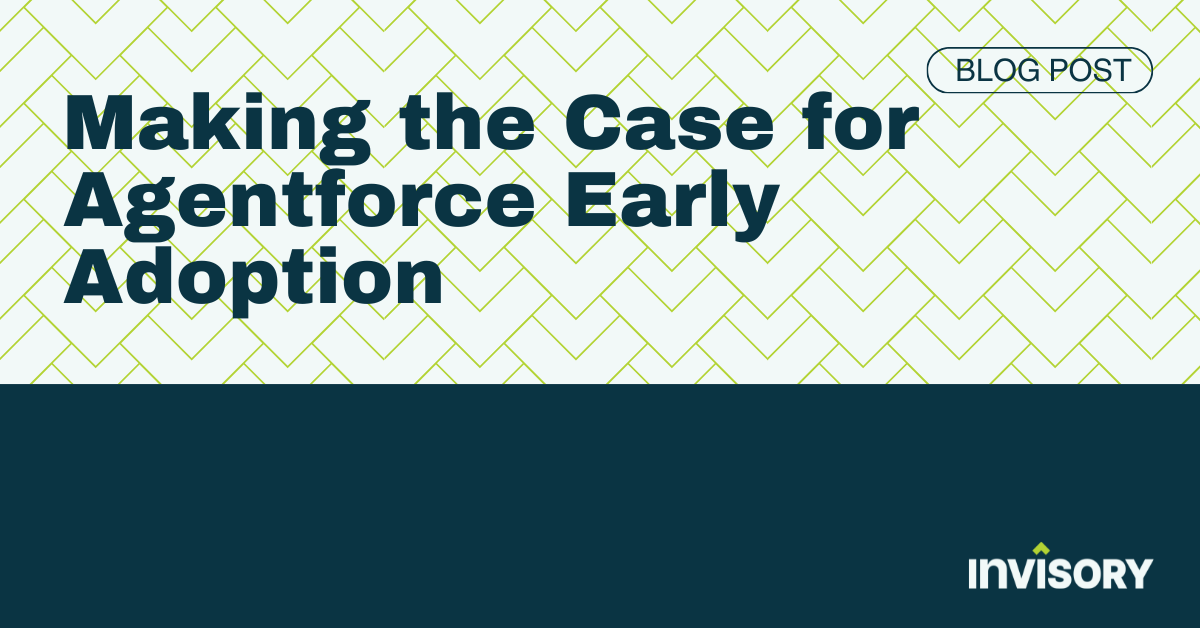 BLOG POST

Making the Case for Agentforce Early Adoption

INVISORY